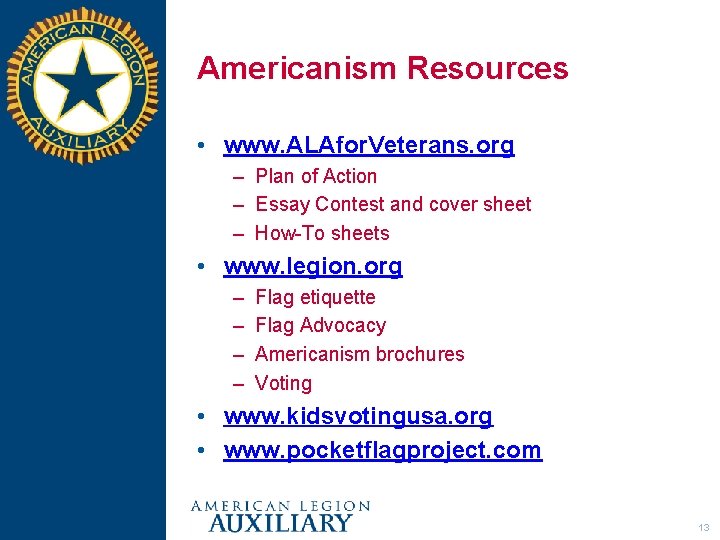 AMERICAN LEGION AUXILIARY

Americanism Resources

• www.ALAforVeterans.org
– Plan of Action
– Essay Contest and cover sheet
– How-To sheets

• www.legion.org
– Flag etiquette
– Flag Advocacy
– Americanism brochures
– Voting

• www.kidsvotingusa.org

• www.pocketflagproject.com

AMERICAN LEGION AUXILIARY

13